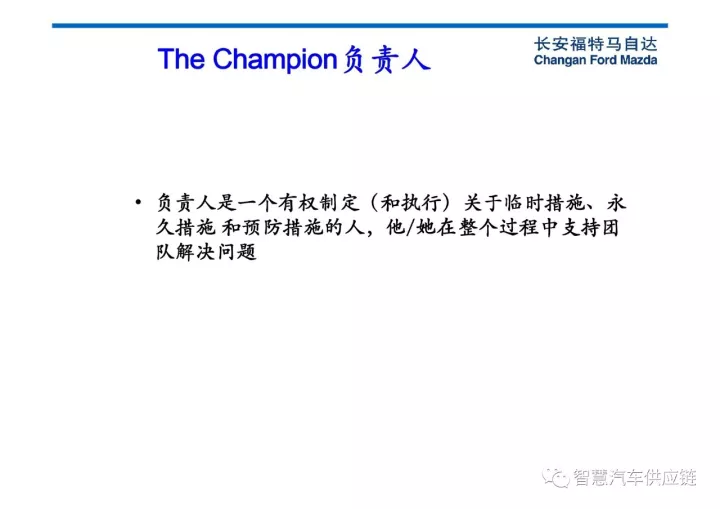 The Champion 负责人

长安福特马自达
Changan Ford Mazda

• 负责人是一个有权制定（和执行）关于临时措施、永久措施 和预防措施的人，他/她在整个过程中支持团队解决问题

智慧汽车供应链